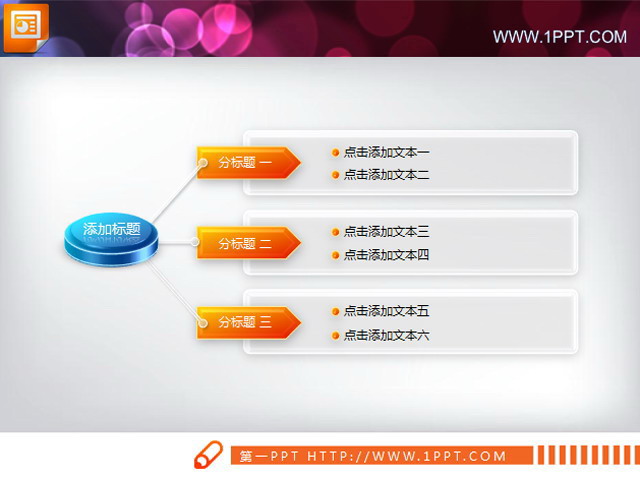 WWW.1PPT.COM

添加标题

分标题 一

点击添加文本一
点击添加文本二

分标题 二

点击添加文本三
点击添加文本四

分标题 三

点击添加文本五
点击添加文本六

第一PPT HTTP://WWW.1PPT.COM